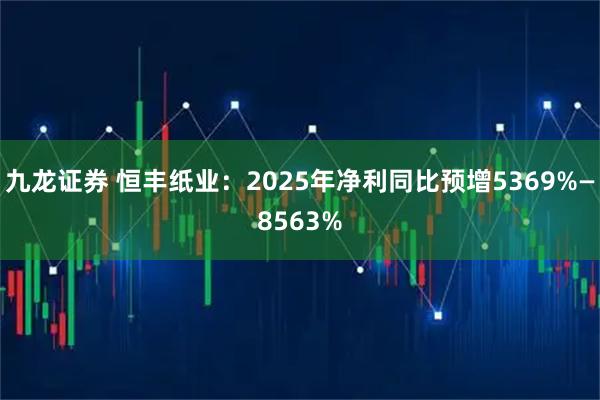 九龙证券 恒丰纸业：2025年净利同比预增5369%–8563%